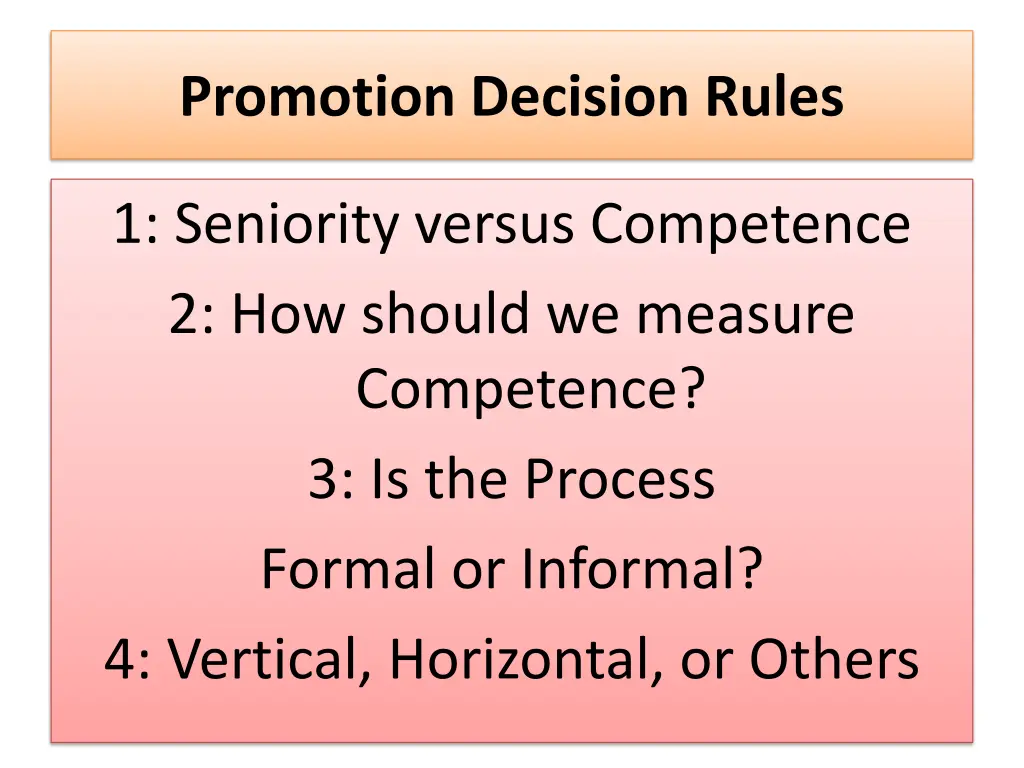 Promotion Decision Rules

1: Seniority versus Competence

2: How should we measure Competence?

3: Is the Process

Formal or Informal?

4: Vertical, Horizontal, or Others